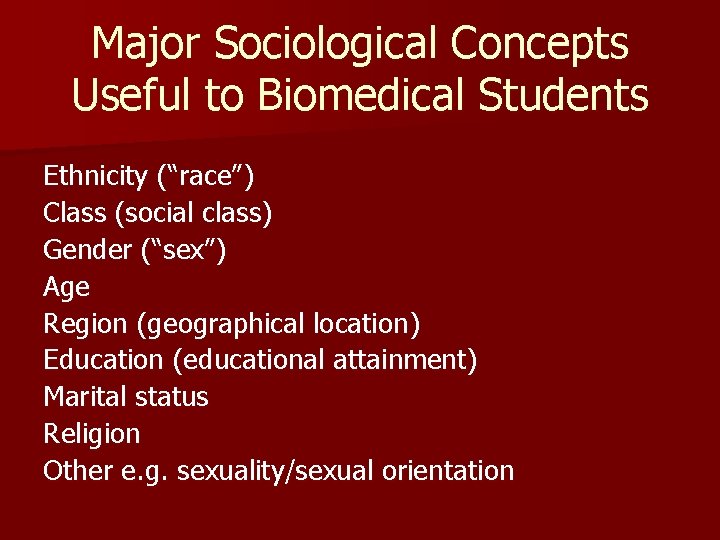 Major Sociological Concepts Useful to Biomedical Students

Ethnicity (“race”)
Class (social class)
Gender (“sex”)
Age
Region (geographical location)
Education (educational attainment)
Marital status
Religion
Other e.g. sexuality/sexual orientation